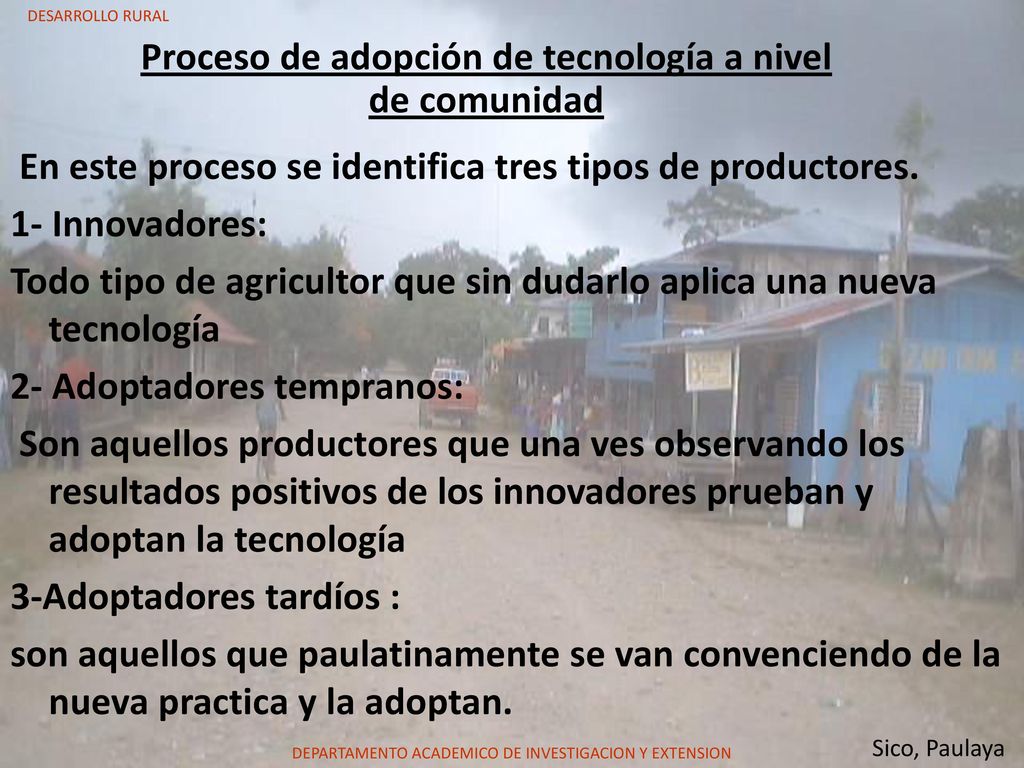 DESARROLLO RURAL

Proceso de adopción de tecnología a nivel de comunidad

En este proceso se identifica tres tipos de productores.

1- Innovadores:

Todo tipo de agricultor que sin dudarlo aplica una nueva tecnología

2- Adoptadores tempranos:

Son aquellos productores que una ves observando los resultados positivos de los innovadores prueban y adoptan la tecnología

3-Adoptadores tardíos :

son aquellos que paulatinamente se van convenciendo de la nueva practica y la adoptan.

DEPARTAMENTO ACADEMICO DE INVESTIGACION Y EXTENSION

Sico, Paulaya